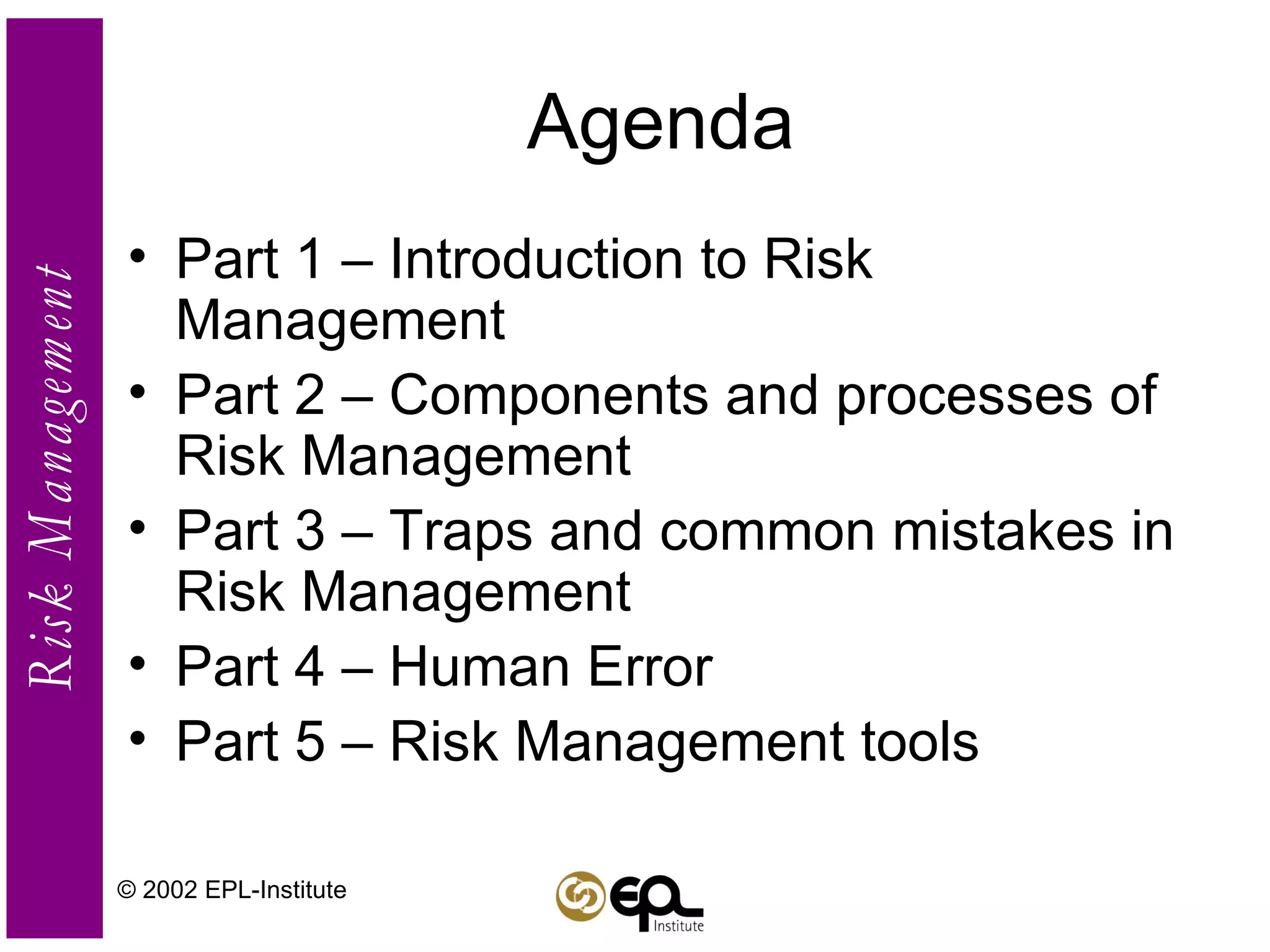 Risk Management

Agenda

• Part 1 – Introduction to Risk Management
• Part 2 – Components and processes of Risk Management
• Part 3 – Traps and common mistakes in Risk Management
• Part 4 – Human Error
• Part 5 – Risk Management tools

© 2002 EPL-Institute

EPL Institute